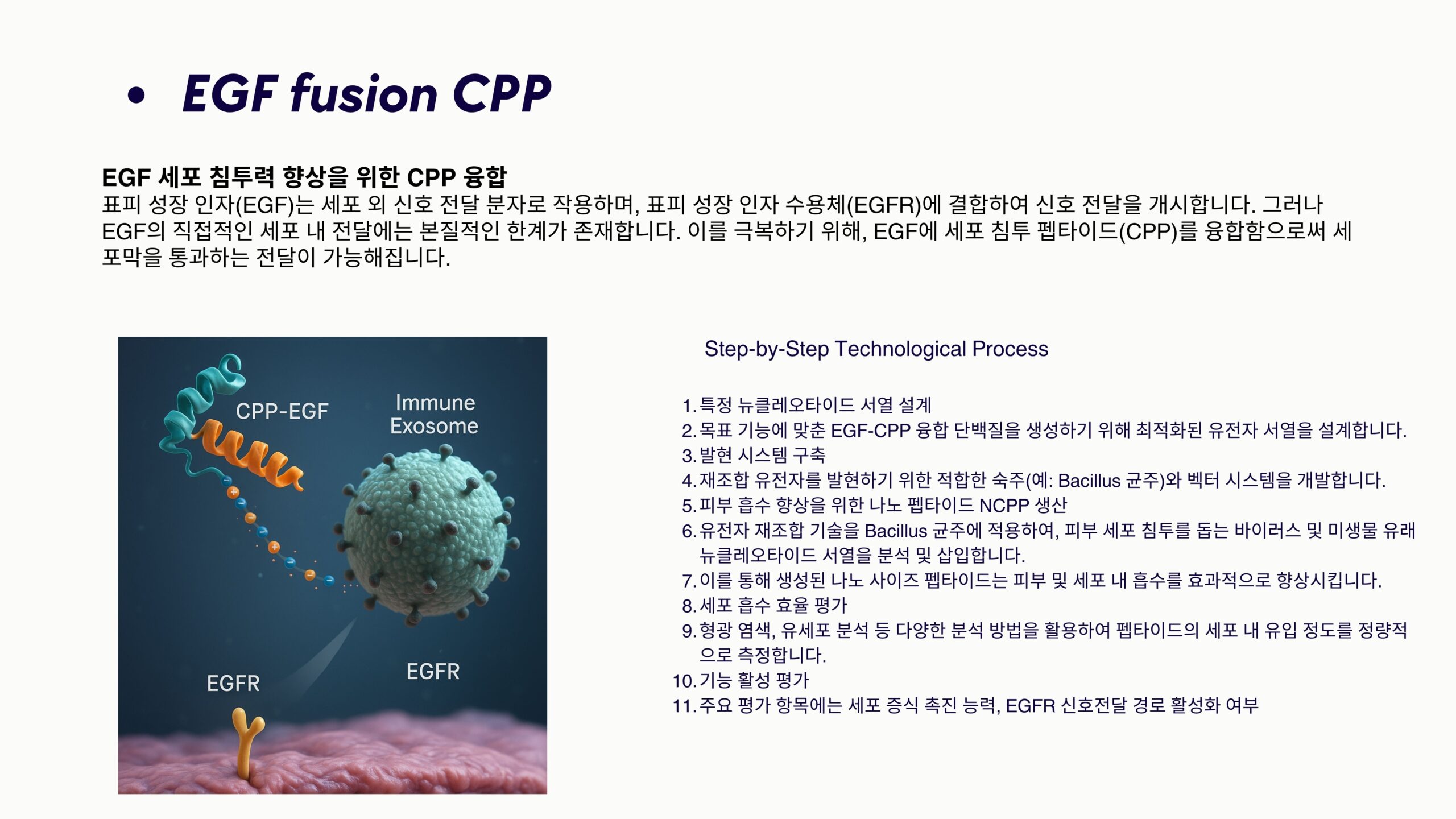 • EGF fusion CPP

EGF 세포 침투력 향상을 위한 CPP 융합
표피 성장 인자(EGF)는 세포 외 신호 전달 분자로 작용하며, 표피 성장 인자 수용체(EGFR)에 결합하여 신호 전달을 개시합니다. 그러나 EGF의 직접적인 세포 내 전달에는 본질적인 한계가 존재합니다. 이를 극복하기 위해, EGF에 세포 침투 펩타이드(CPP)를 융합함으로써 세포막을 통과하는 전달이 가능해집니다.

CPP-EGF
Immune Exosome
EGFR
EGFR

Step-by-Step Technological Process

1. 특정 뉴클레오타이드 서열 설계
2. 목표 기능에 맞춘 EGF-CPP 융합 단백질을 생성하기 위해 최적화된 유전자 서열을 설계합니다.
3. 발현 시스템 구축
4. 재조합 유전자를 발현하기 위한 적합한 숙주(예: Bacillus 균주)와 벡터 시스템을 개발합니다.
5. 피부 흡수 향상을 위한 나노 펩타이드 NCPP 생산
6. 유전자 재조합 기술을 Bacillus 균주에 적용하여, 피부 세포 침투를 돕는 바이러스 및 미생물 유래 뉴클레오타이드 서열을 분석 및 삽입합니다.
7. 이를 통해 생성된 나노 사이즈 펩타이드는 피부 및 세포 내 흡수를 효과적으로 향상시킵니다.
8. 세포 흡수 효율 평가
9. 형광 염색, 유세포 분석 등 다양한 분석 방법을 활용하여 펩타이드의 세포 내 유입 정도를 정량적으로 측정합니다.
10. 기능 활성 평가
11. 주요 평가 항목에는 세포 증식 촉진 능력, EGFR 신호전달 경로 활성화 여부